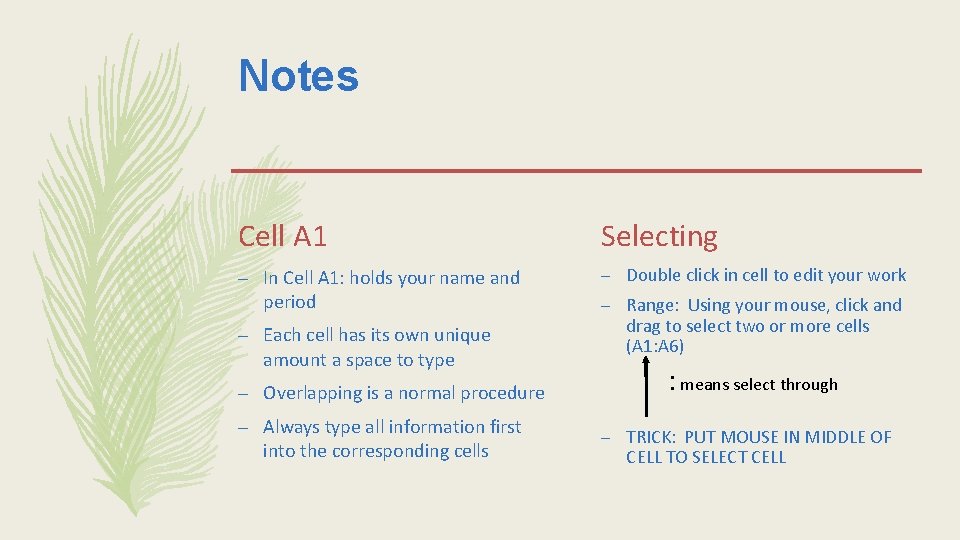 Notes

Cell A1

– In Cell A1: holds your name and period

– Each cell has its own unique amount a space to type

– Overlapping is a normal procedure

– Always type all information first into the corresponding cells

Selecting

– Double click in cell to edit your work

– Range: Using your mouse, click and drag to select two or more cells (A1:A6)

: means select through

– TRICK: PUT MOUSE IN MIDDLE OF CELL TO SELECT CELL